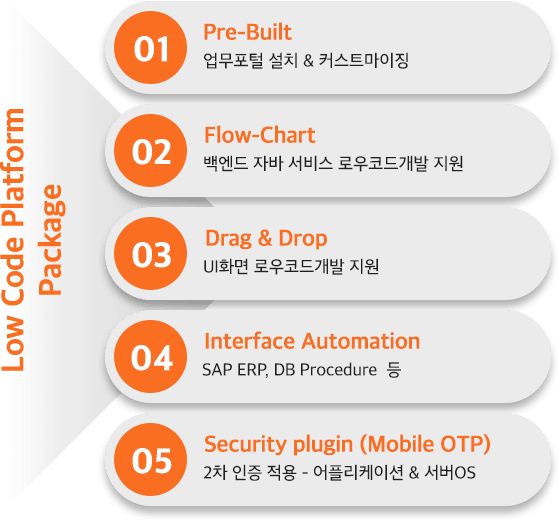 Low Code Platform Package

01
Pre-Built
업무포털 설치 & 커스트마이징

02
Flow-Chart
백엔드 자바 서비스 로우코드개발 지원

03
Drag & Drop
UI화면 로우코드개발 지원

04
Interface Automation
SAP ERP, DB Procedure 등

05
Security plugin (Mobile OTP)
2차 인증 적용 - 어플리케이션 & 서버OS